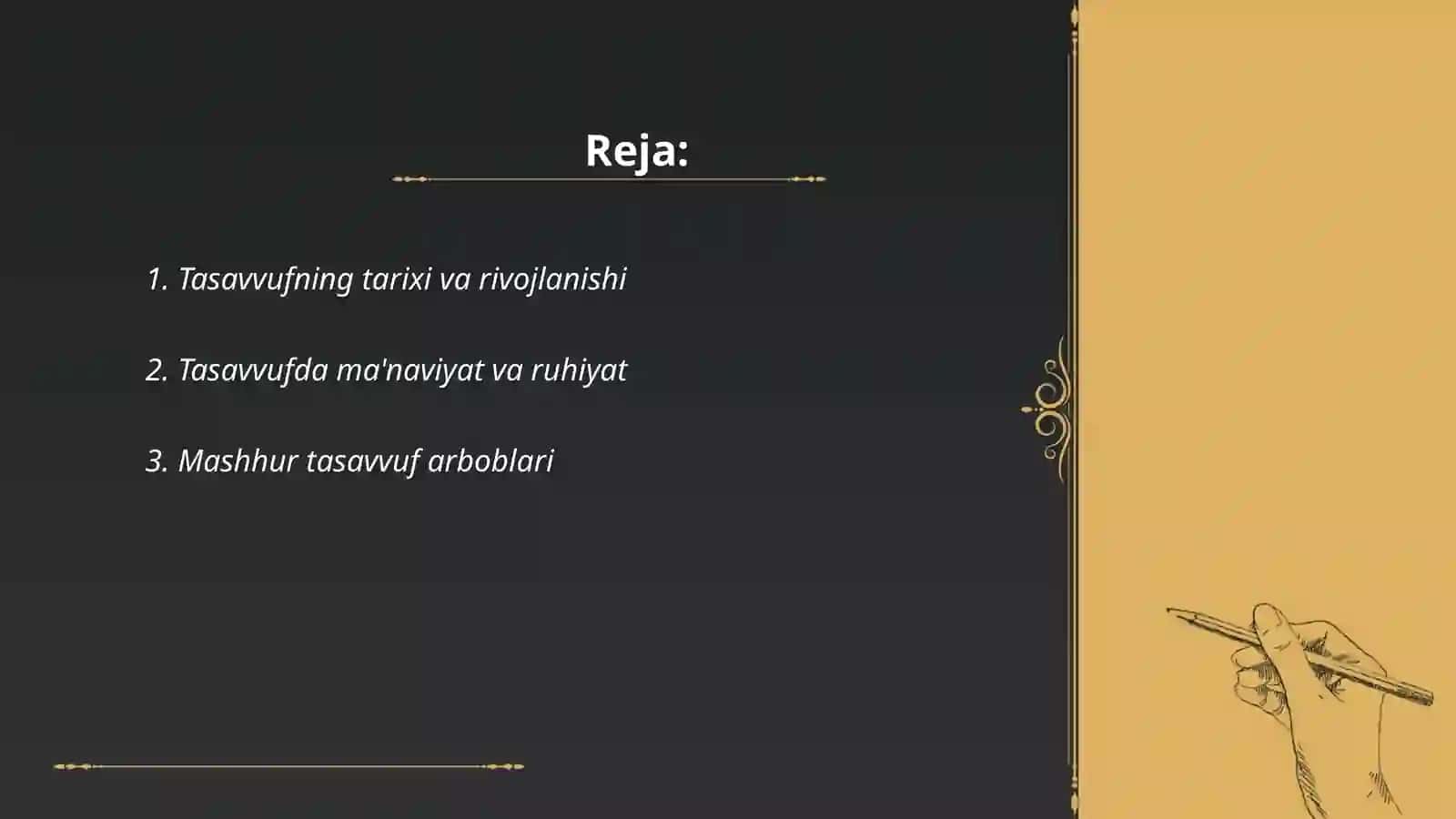 Reja:

1. Tasavvufning tarixi va rivojlanishi

2. Tasavvufda ma'naviyat va ruhiyat

3. Mashhur tasavvuf arboblari